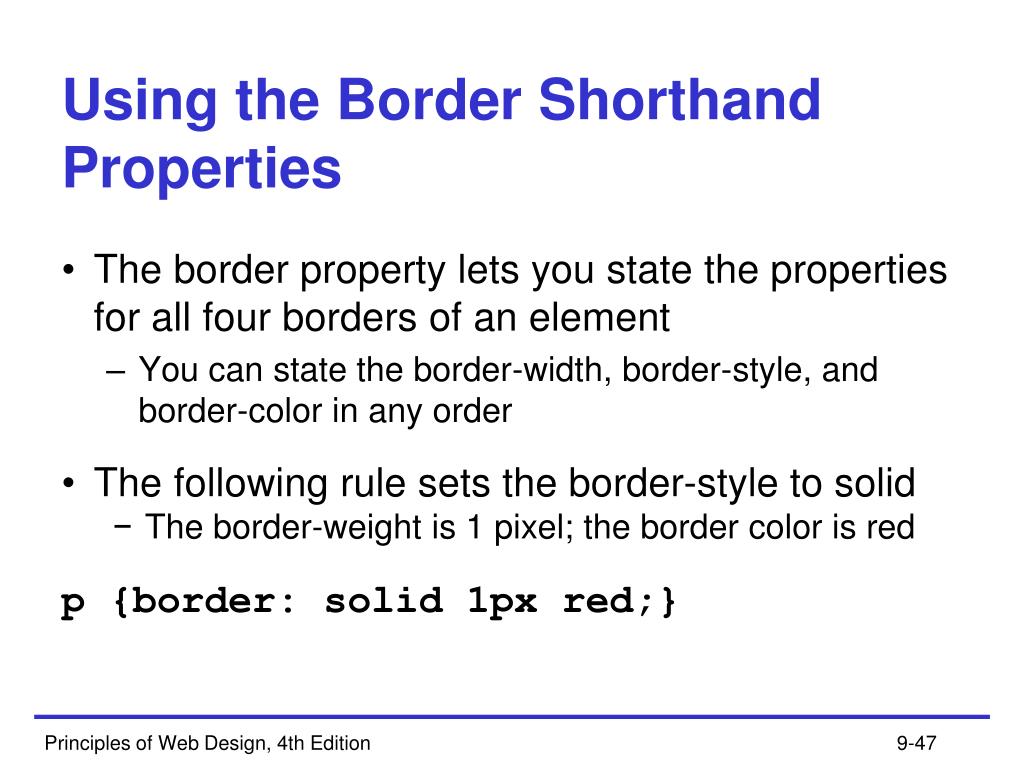 Using the Border Shorthand Properties

• The border property lets you state the properties for all four borders of an element

– You can state the border-width, border-style, and border-color in any order

• The following rule sets the border-style to solid

− The border-weight is 1 pixel; the border color is red

p {border: solid 1px red;}

Principles of Web Design, 4th Edition

9-47